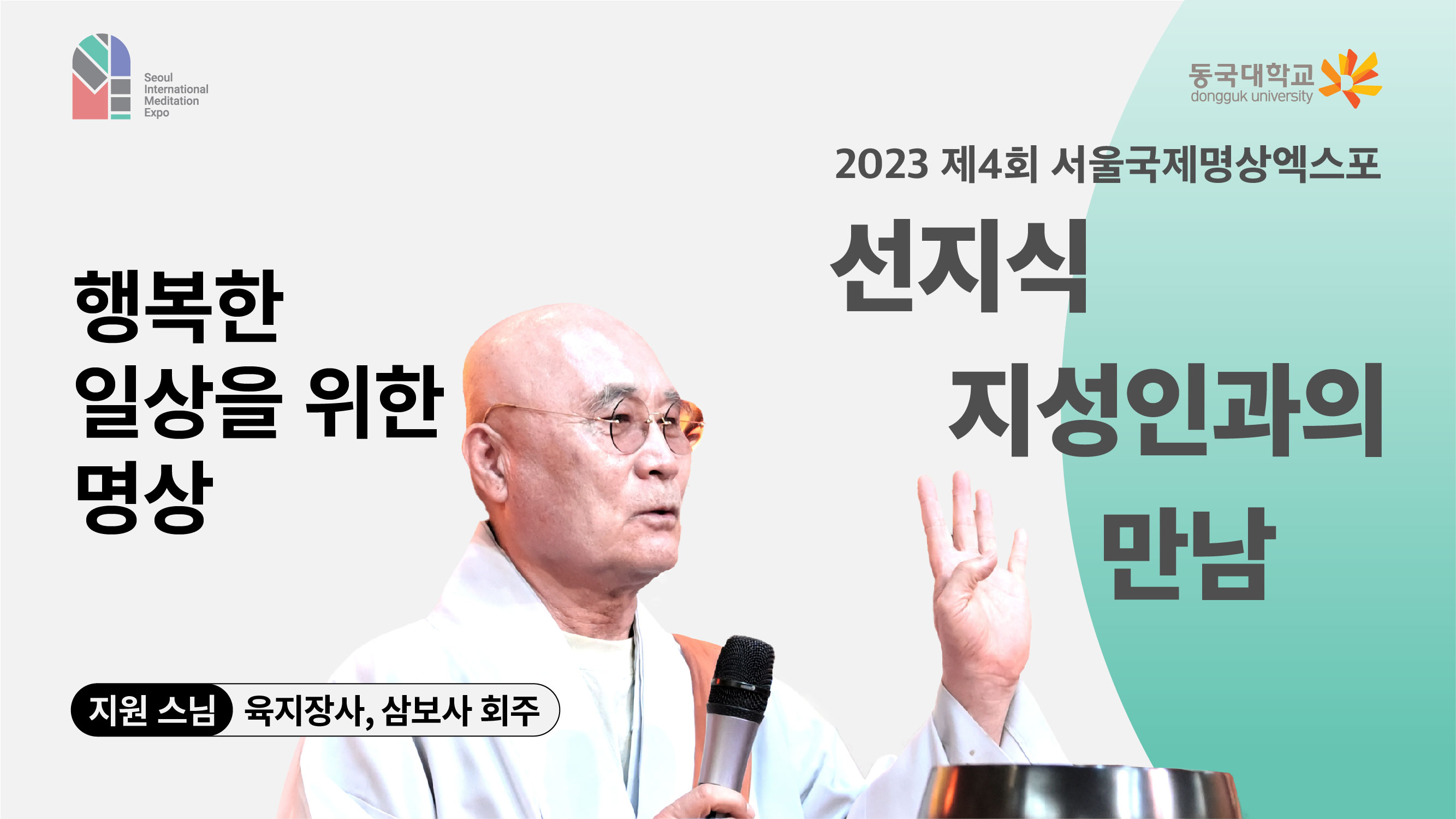 Seoul International Meditation Expo

동국대학교
dongguk university

2023 제4회 서울국제명상엑스포

선지식
지성인과의
만남

행복한
일상을 위한
명상

지원 스님 육지장사, 삼보사 회주